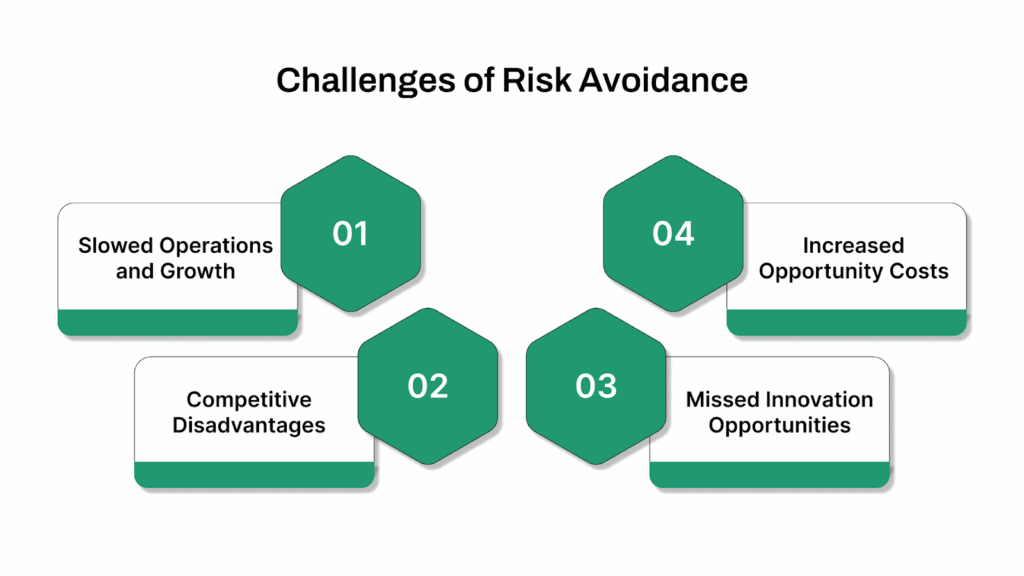 Challenges of Risk Avoidance

01
Slowed Operations and Growth

02
Competitive Disadvantages

03
Missed Innovation Opportunities

04
Increased Opportunity Costs